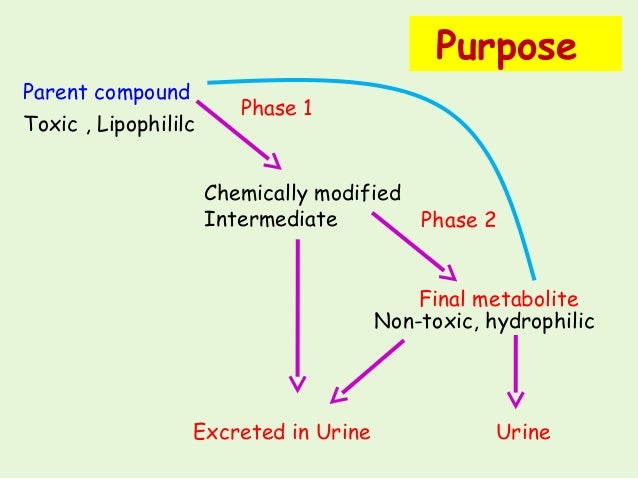 Purpose

Parent compound
Toxic , Lipophililc

Phase 1

Chemically modified
Intermediate

Phase 2

Final metabolite
Non-toxic, hydrophilic

Excreted in Urine

Urine